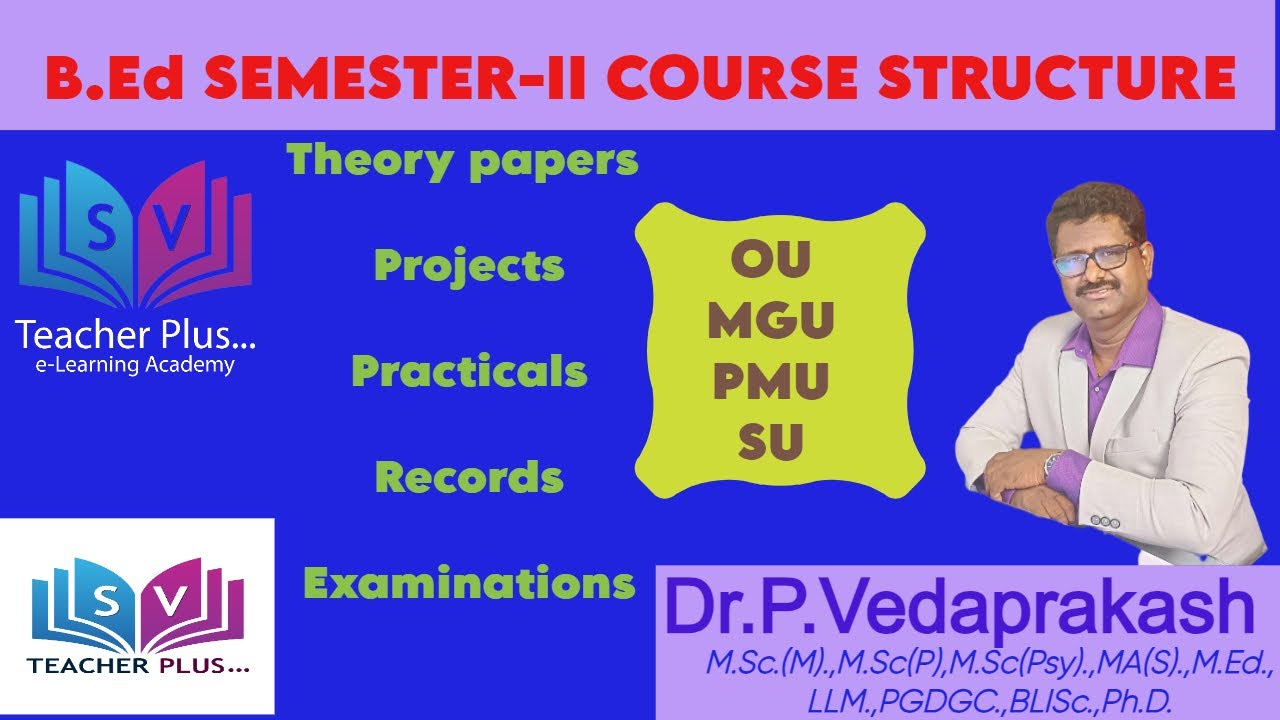 B.Ed SEMESTER-II COURSE STRUCTURE

S V

Teacher Plus...
e-Learning Academy

Theory papers

Projects

Practicals

Records

Examinations

OU
MGU
PMU
SU

S V
TEACHER PLUS...

Dr.P.Vedaprakash
M.Sc.(M).,M.Sc(P),M.Sc(Psy).,MA(S).,M.Ed.,
LLM.,PGDGC.,BLISc.,Ph.D.